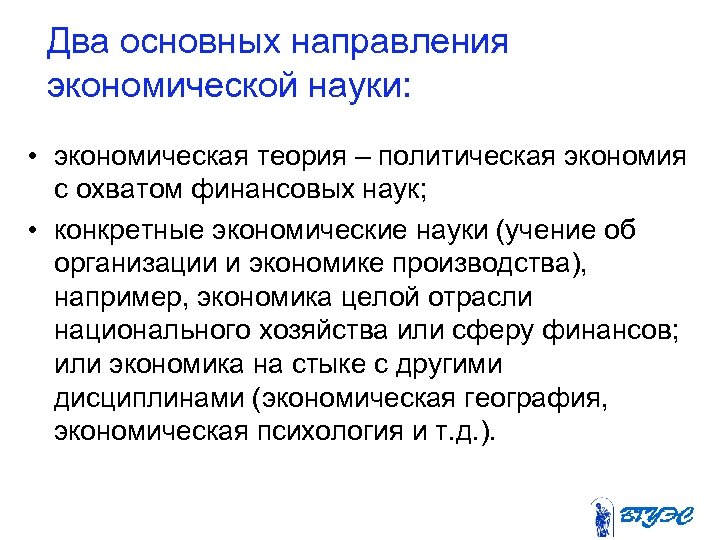 Два основных направления экономической науки:

• экономическая теория – политическая экономия с охватом финансовых наук;

• конкретные экономические науки (учение об организации и экономике производства), например, экономика целой отрасли национального хозяйства или сферу финансов; или экономика на стыке с другими дисциплинами (экономическая география, экономическая психология и т.д.).

ВГУЭС